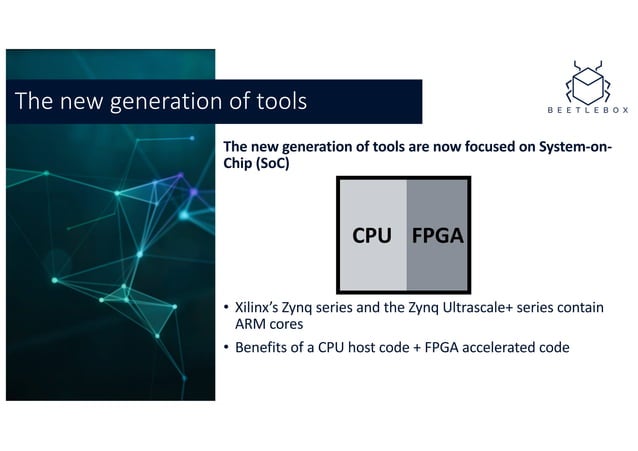 The new generation of tools

BEETLEBOX

The new generation of tools are now focused on System-on-Chip (SoC)

CPU FPGA

• Xilinx's Zynq series and the Zynq Ultrascale+ series contain ARM cores
• Benefits of a CPU host code + FPGA accelerated code